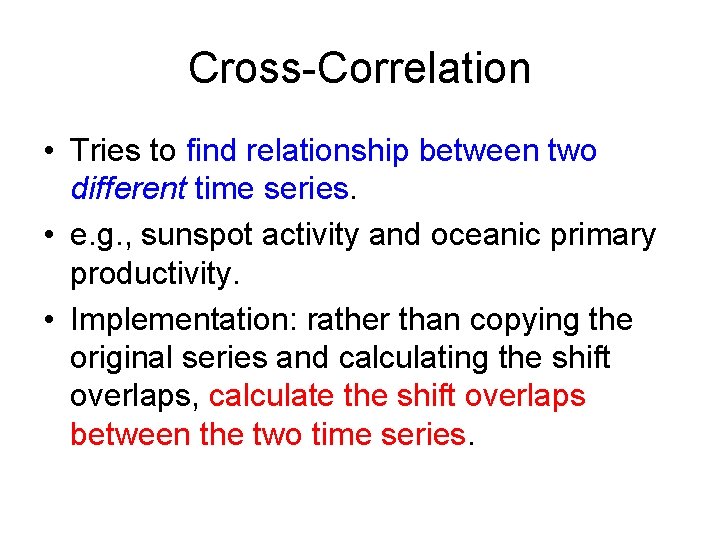 Cross-Correlation

• Tries to find relationship between two different time series.

• e.g., sunspot activity and oceanic primary productivity.

• Implementation: rather than copying the original series and calculating the shift overlaps, calculate the shift overlaps between the two time series.